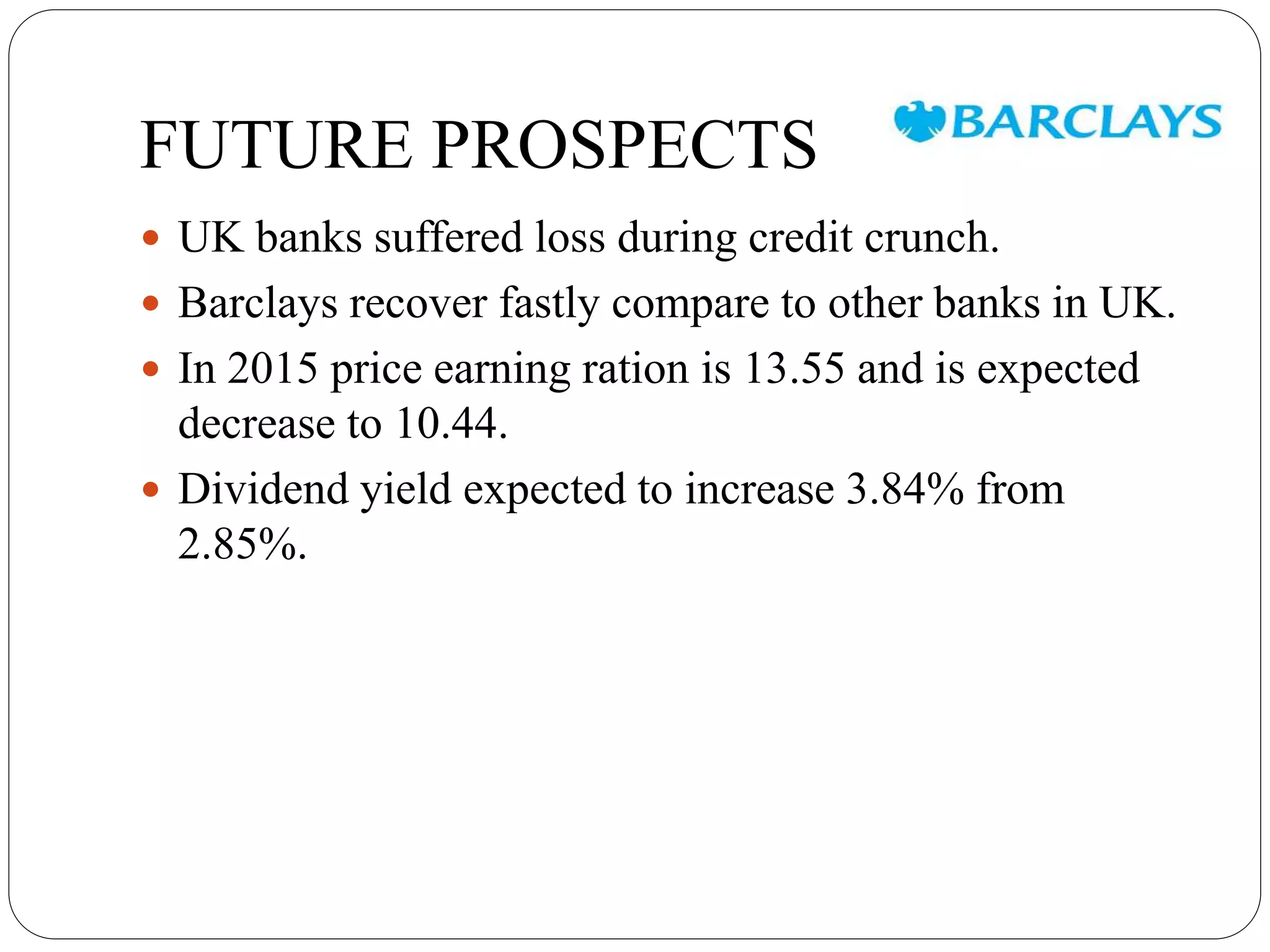 FUTURE PROSPECTS

BARCLAYS

- UK banks suffered loss during credit crunch.
- Barclays recover fastly compare to other banks in UK.
- In 2015 price earning ration is 13.55 and is expected decrease to 10.44.
- Dividend yield expected to increase 3.84% from 2.85%.